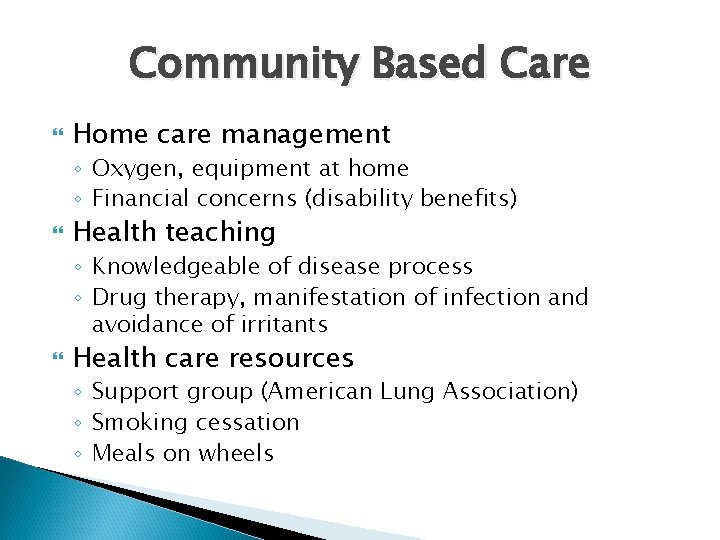 Community Based Care

Home care management
◦ Oxygen, equipment at home
◦ Financial concerns (disability benefits)

Health teaching
◦ Knowledgeable of disease process
◦ Drug therapy, manifestation of infection and avoidance of irritants

Health care resources
◦ Support group (American Lung Association)
◦ Smoking cessation
◦ Meals on wheels